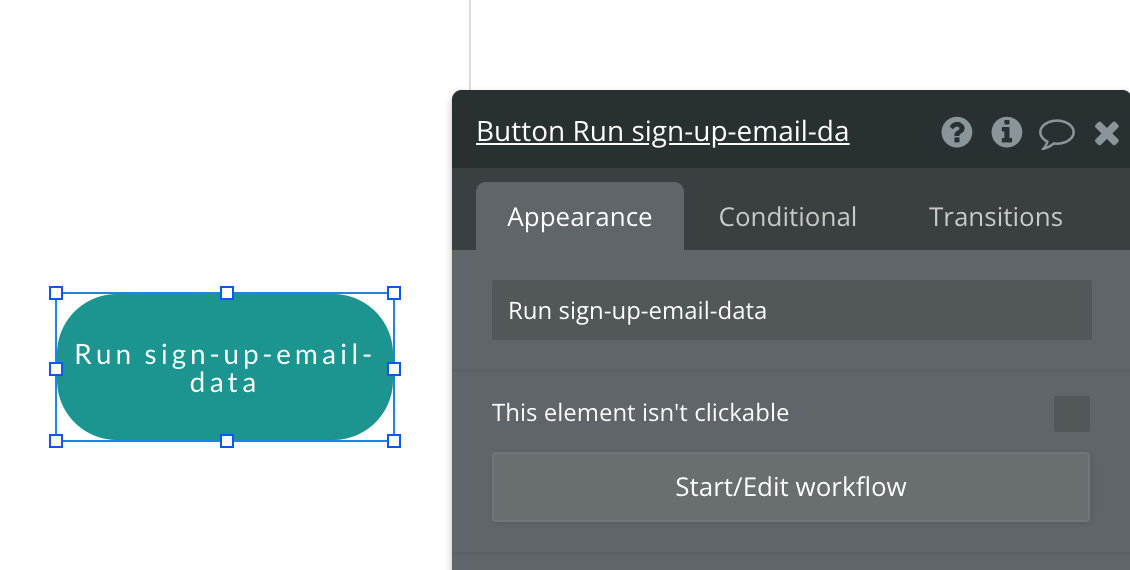 Run sign-up-email-data

Button Run sign-up-email-da

Appearance Conditional Transitions

Run sign-up-email-data

This element isn't clickable

Start/Edit workflow